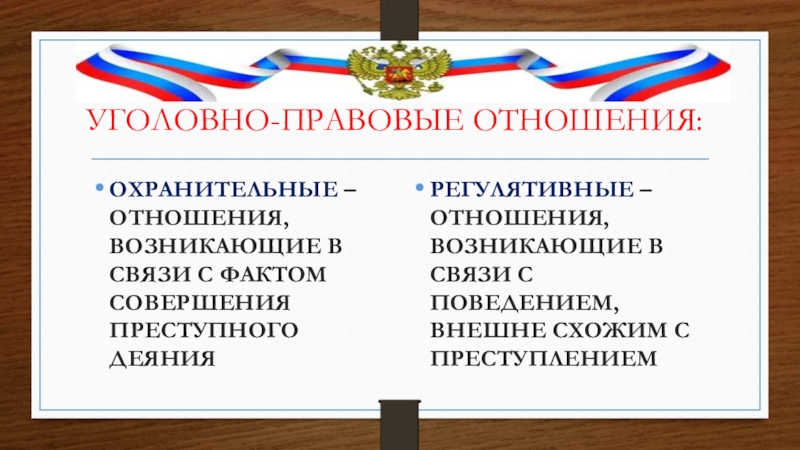 УГОЛОВНО-ПРАВОВЫЕ ОТНОШЕНИЯ:

• ОХРАНИТЕЛЬНЫЕ – ОТНОШЕНИЯ, ВОЗНИКАЮЩИЕ В СВЯЗИ С ФАКТОМ СОВЕРШЕНИЯ ПРЕСТУПНОГО ДЕЯНИЯ

• РЕГУЛЯТИВНЫЕ – ОТНОШЕНИЯ, ВОЗНИКАЮЩИЕ В СВЯЗИ С ПОВЕДЕНИЕМ, ВНЕШНЕ СХОЖИМ С ПРЕСТУПЛЕНИЕМ